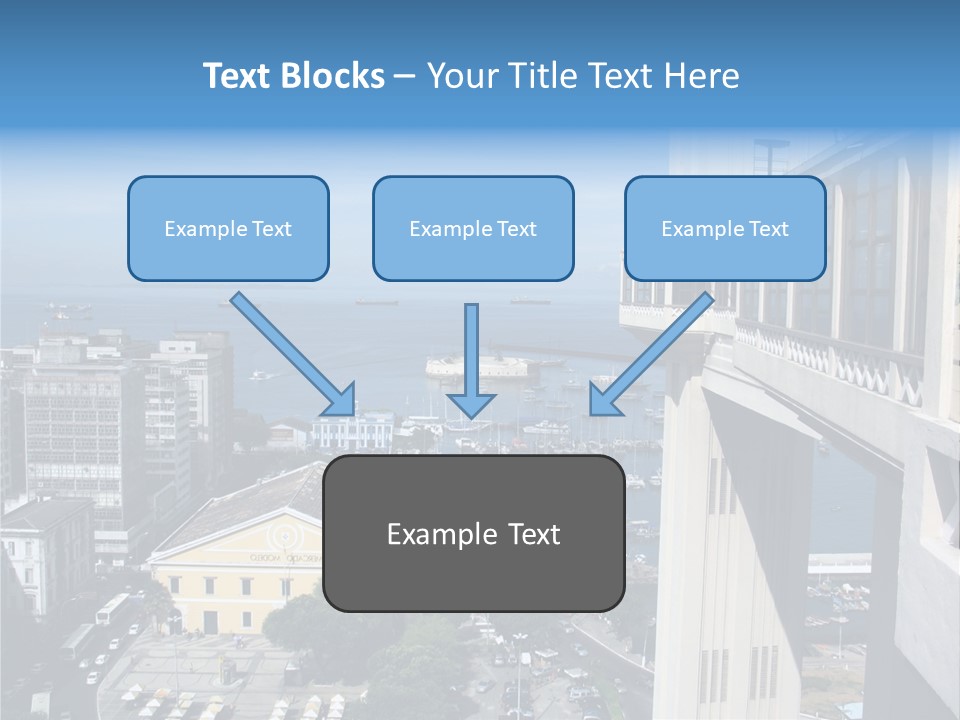 Text Blocks – Your Title Text Here

Example Text

Example Text

Example Text

Example Text